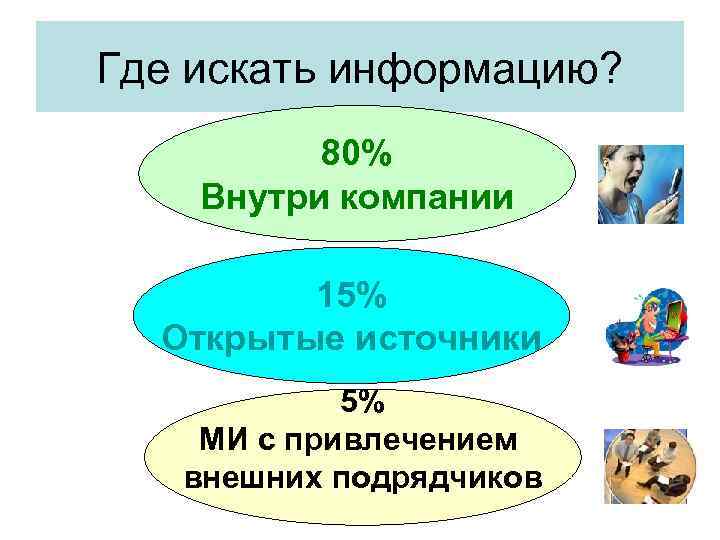 Где искать информацию?

80%
Внутри компании

15%
Открытые источники

5%
МИ с привлечением внешних подрядчиков